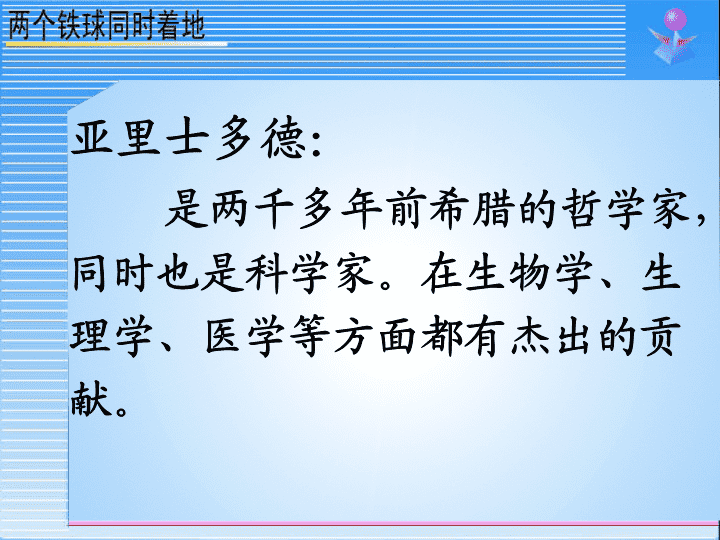 两个铁球同时着地

亚里士多德:

是两千多年前希腊的哲学家，同时也是科学家。在生物学、生理学、医学等方面都有杰出的贡献。